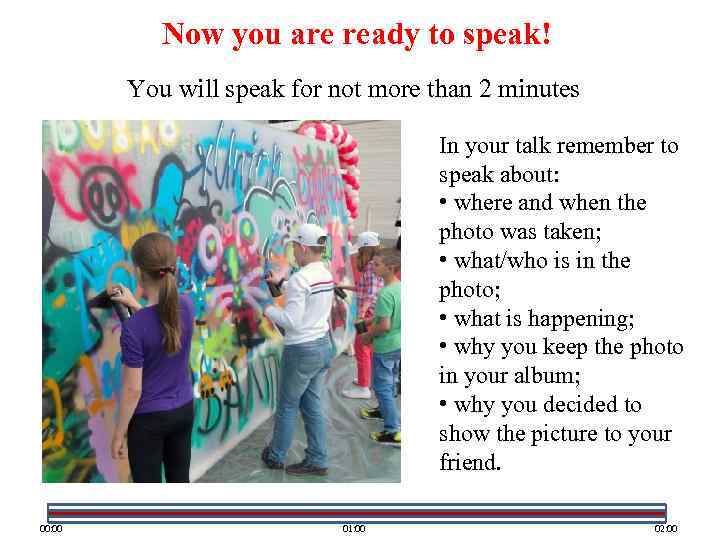 Now you are ready to speak!

You will speak for not more than 2 minutes

In your talk remember to speak about:
• where and when the photo was taken;
• what/who is in the photo;
• what is happening;
• why you keep the photo in your album;
• why you decided to show the picture to your friend.

00:00
01:00
02:00